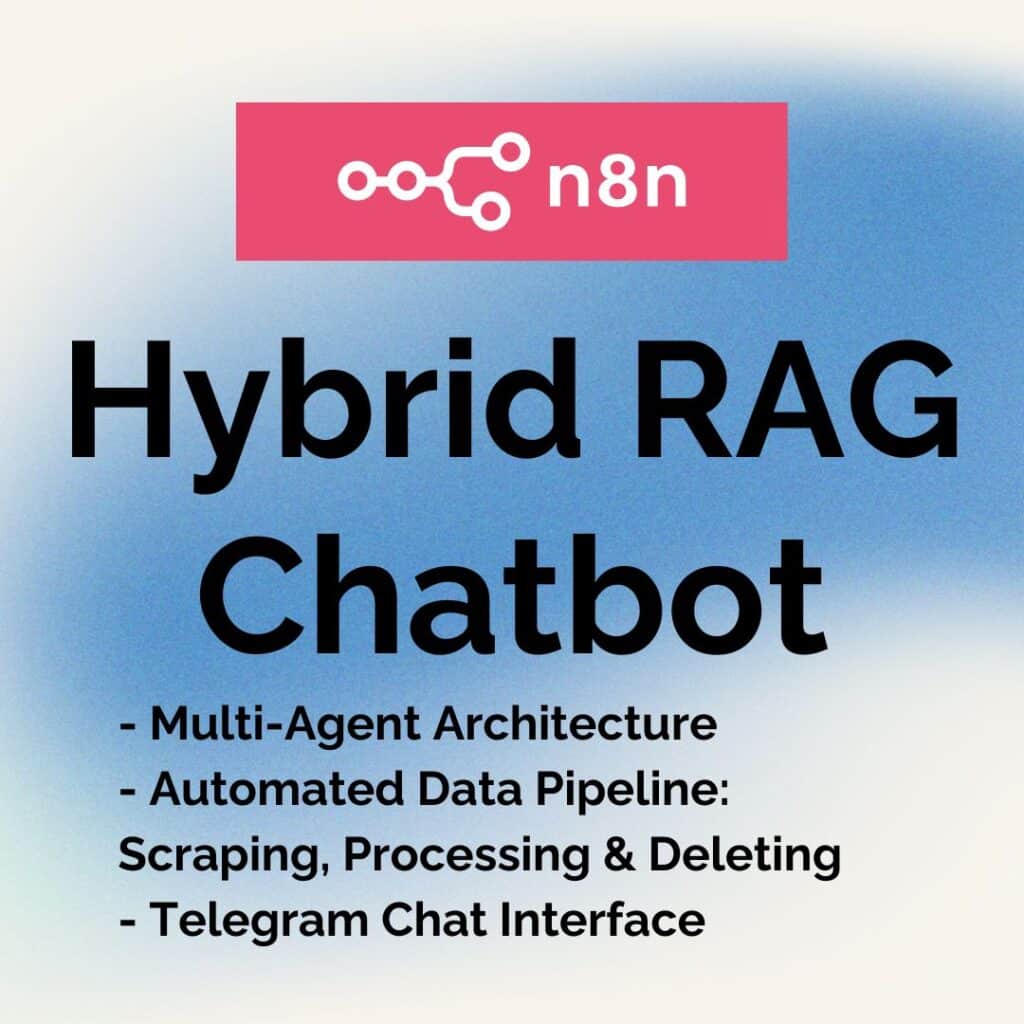 n8n

Hybrid RAG Chatbot

- Multi-Agent Architecture
- Automated Data Pipeline: Scraping, Processing & Deleting
- Telegram Chat Interface